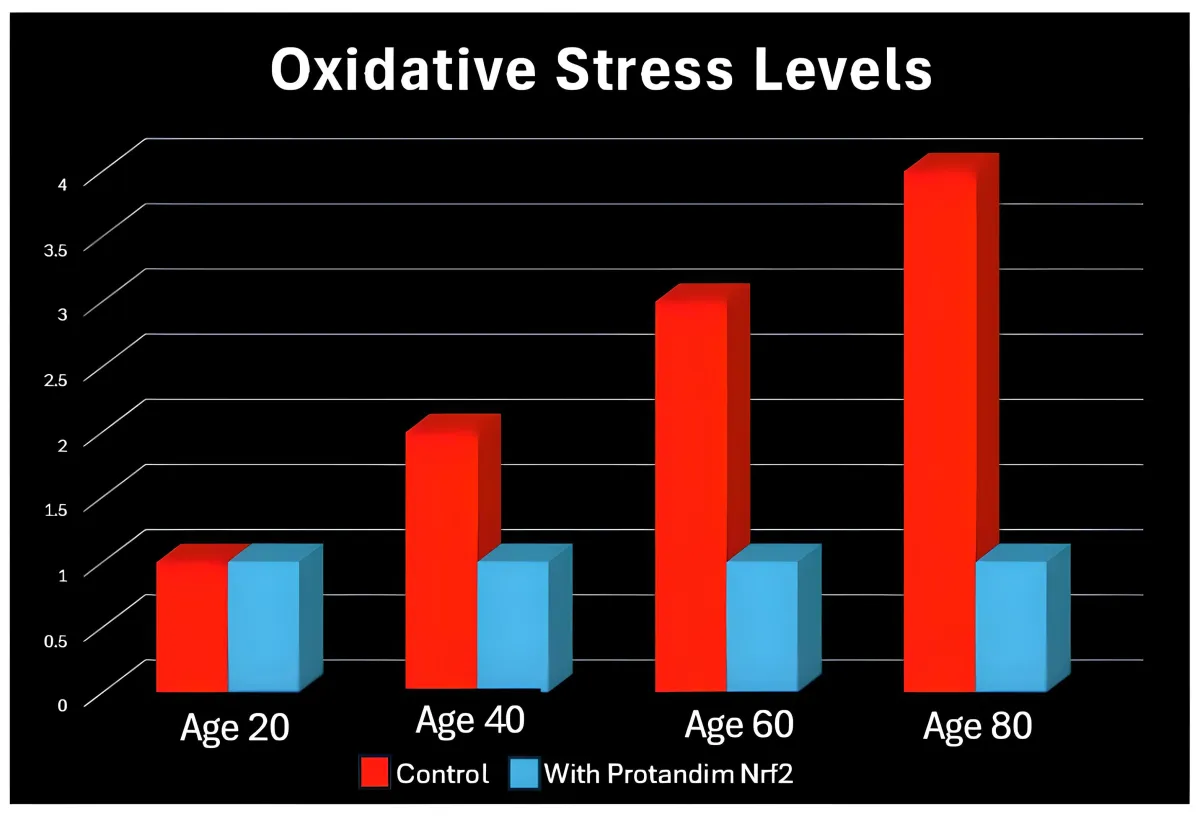 Oxidative Stress Levels

4
3.5
3
2.5
2
1.5
1
0.5
0

Age 20
Age 40
Age 60
Age 80

Control
With Protandim Nrf2